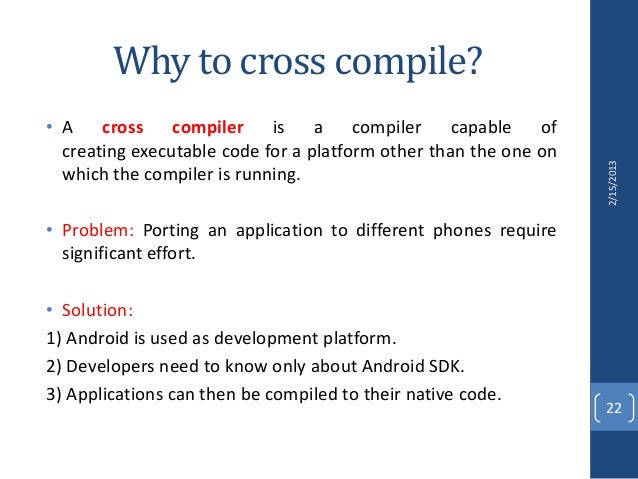 Why to cross compile?

• A cross compiler is a compiler capable of creating executable code for a platform other than the one on which the compiler is running.

• Problem: Porting an application to different phones require significant effort.

• Solution:
1) Android is used as development platform.
2) Developers need to know only about Android SDK.
3) Applications can then be compiled to their native code.

2/15/2013

22